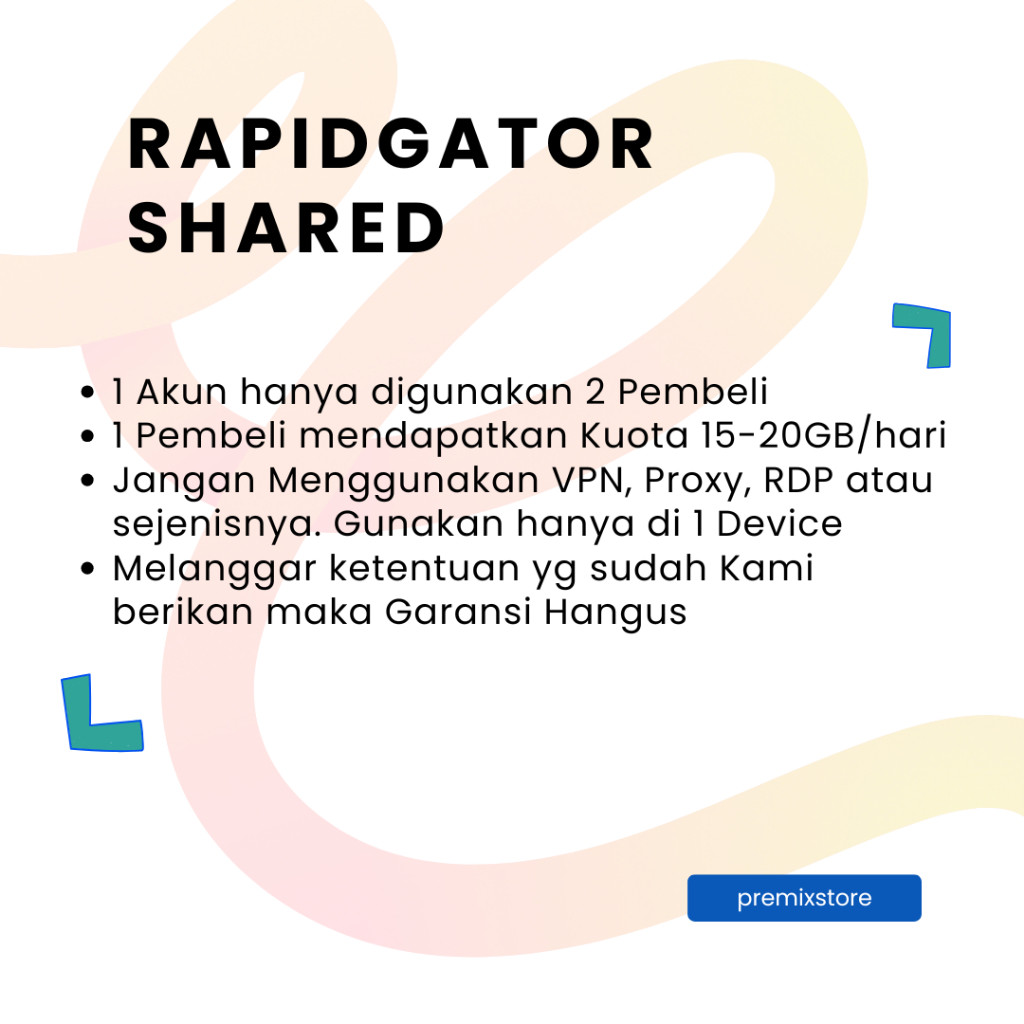 RAPIDGATOR SHARED

- 1 Akun hanya digunakan 2 Pembeli
- 1 Pembeli mendapatkan Kuota 15-20GB/hari
- Jangan Menggunakan VPN, Proxy, RDP atau sejenisnya. Gunakan hanya di 1 Device
- Melanggar ketentuan yg sudah Kami berikan maka Garansi Hangus

premixstore